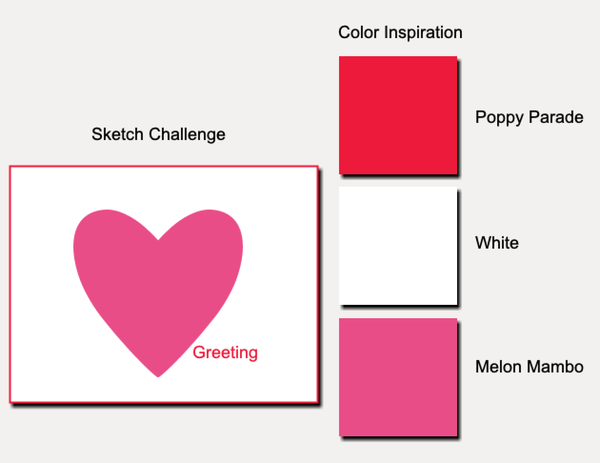 Sketch Challenge

Greeting

Color Inspiration

Poppy Parade

White

Melon Mambo